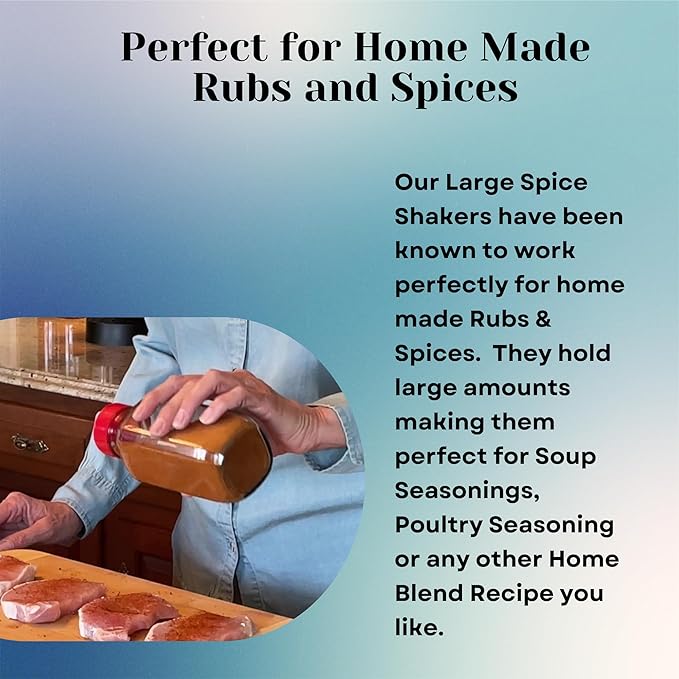 Perfect for Home Made Rubs and Spices

Our Large Spice Shakers have been known to work perfectly for home made Rubs & Spices.  They hold large amounts making them perfect for Soup Seasonings, Poultry Seasoning or any other Home Blend Recipe you like.